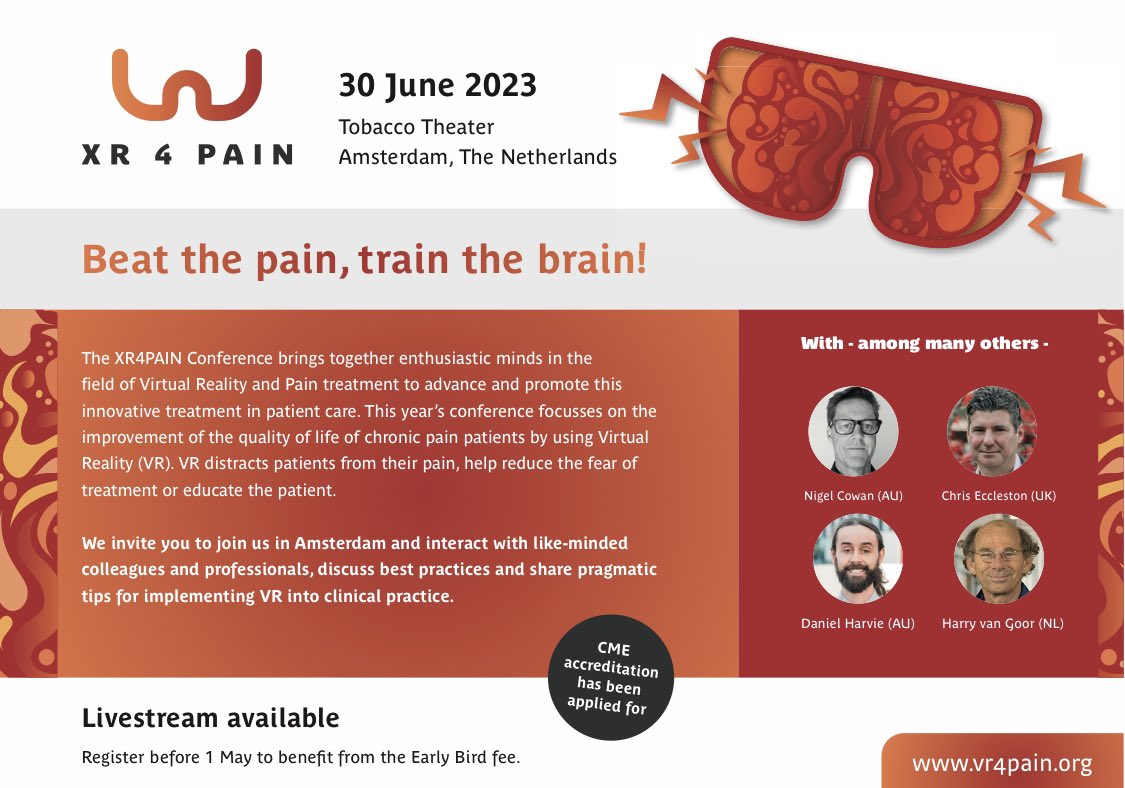 XR 4 PAIN

30 June 2023
Tobacco Theater
Amsterdam, The Netherlands

Beat the pain, train the brain!

The XR4PAIN Conference brings together enthusiastic minds in the field of Virtual Reality and Pain treatment to advance and promote this innovative treatment in patient care. This year's conference focusses on the improvement of the quality of life of chronic pain patients by using Virtual Reality (VR). VR distracts patients from their pain, help reduce the fear of treatment or educate the patient.

We invite you to join us in Amsterdam and interact with like-minded colleagues and professionals, discuss best practices and share pragmatic tips for implementing VR into clinical practice.

With - among many others -

Nigel Cowan (AU)

Chris Eccleston (UK)

Daniel Harvie (AU)

Harry van Goor (NL)

CME accreditation has been applied for

Livestream available

Register before 1 May to benefit from the Early Bird fee.

www.vr4pain.org